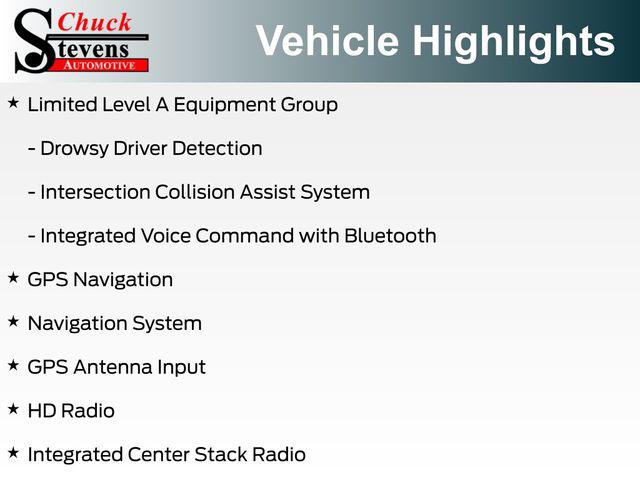 Chuck
Stevens
AUTOMOTIVE

Vehicle Highlights

★ Limited Level A Equipment Group

- Drowsy Driver Detection

- Intersection Collision Assist System

- Integrated Voice Command with Bluetooth

★ GPS Navigation

★ Navigation System

★ GPS Antenna Input

★ HD Radio

★ Integrated Center Stack Radio